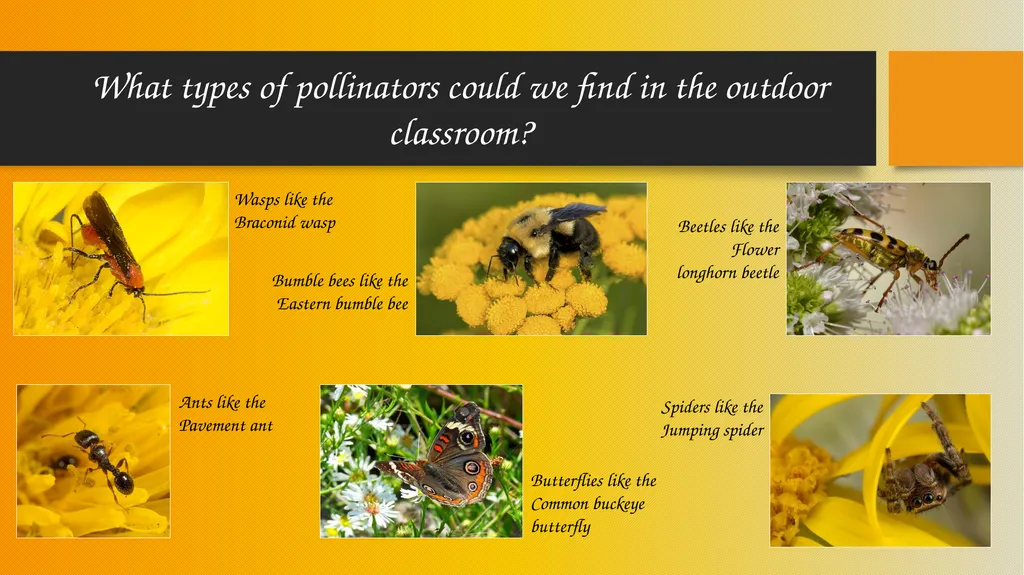 What types of pollinators could we find in the outdoor classroom?

Wasps like the Braconid wasp

Bumble bees like the Eastern bumble bee

Beetles like the Flower longhorn beetle

Ants like the Pavement ant

Butterflies like the Common buckeye butterfly

Spiders like the Jumping spider